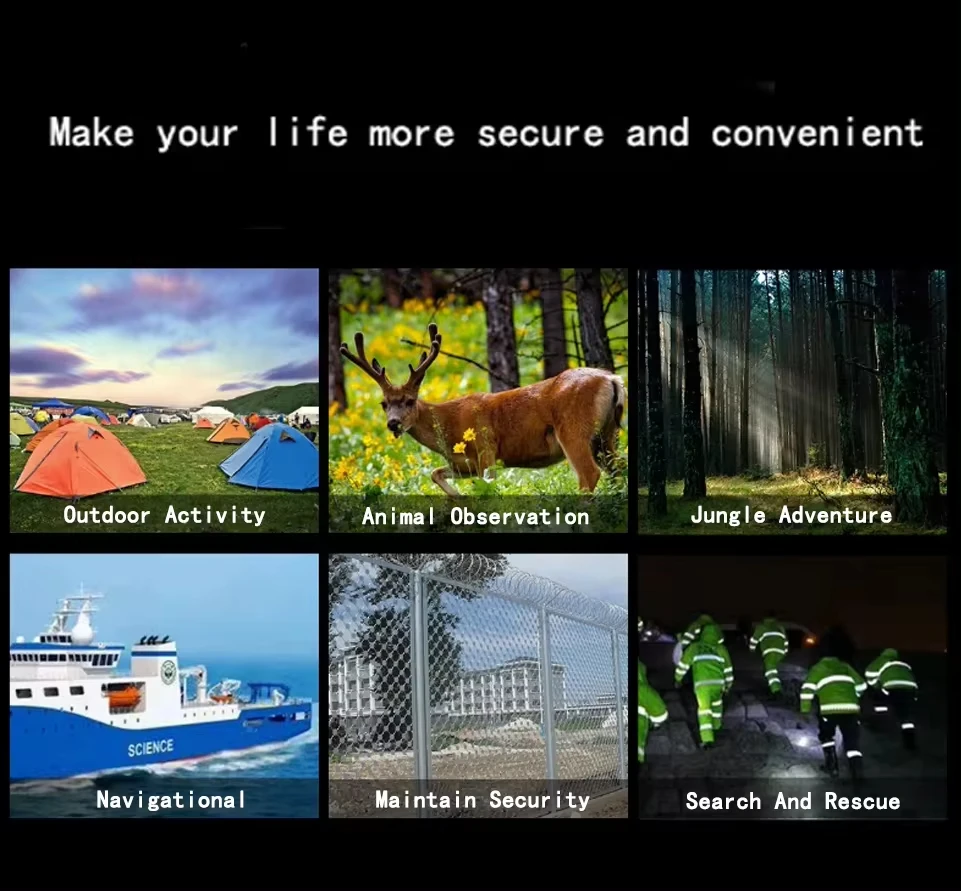 Make your life more secure and convenient

Outdoor Activity

Animal Observation

Jungle Adventure

SCIENCE

Navigational

Maintain Security

Search And Rescue